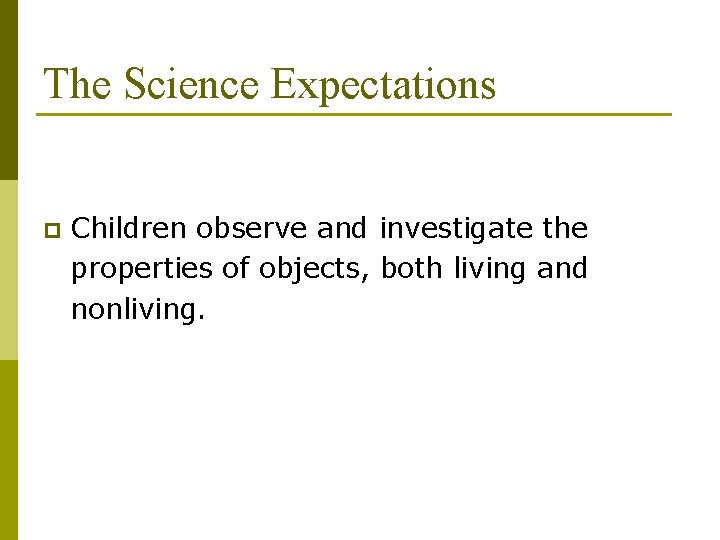 The Science Expectations

Children observe and investigate the properties of objects, both living and nonliving.